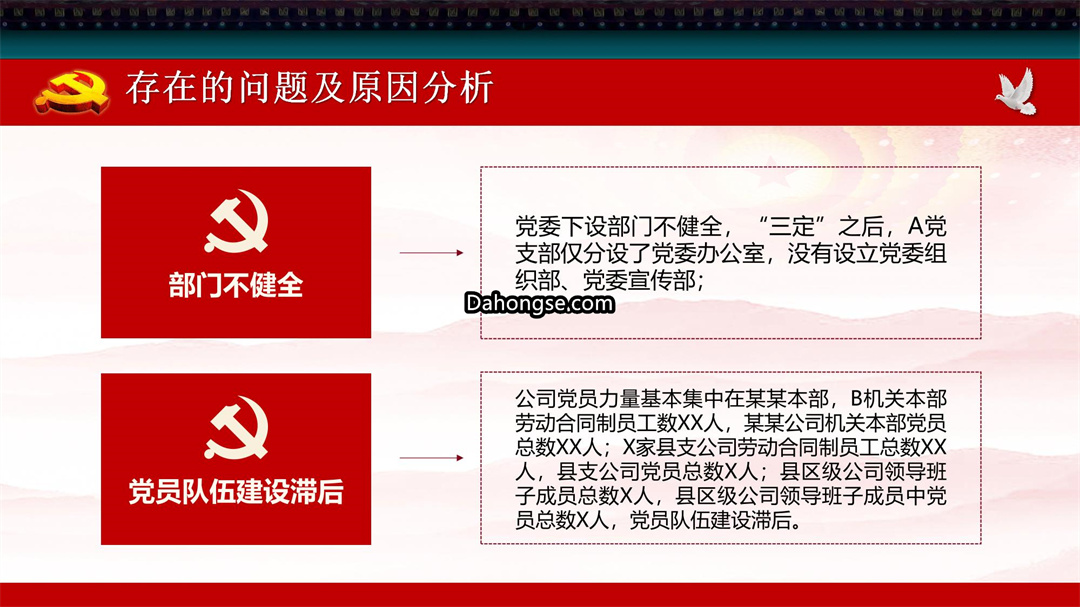 存在的问题及原因分析

部门不健全

党委下设部门不健全，“三定”之后，A党支部仅分设了党委办公室，没有设立党委组织部、党委宣传部；

Dahongse.com

党员队伍建设滞后

公司党员力量基本集中在某某本部，B机关本部劳动合同制员工数XX人，某某公司机关本部党员总数XX人；X家县支公司劳动合同制员工总数XX人，县支公司党员总数X人；县区级公司领导班子成员总数X人，县区级公司领导班子成员中党员总数X人，党员队伍建设滞后。